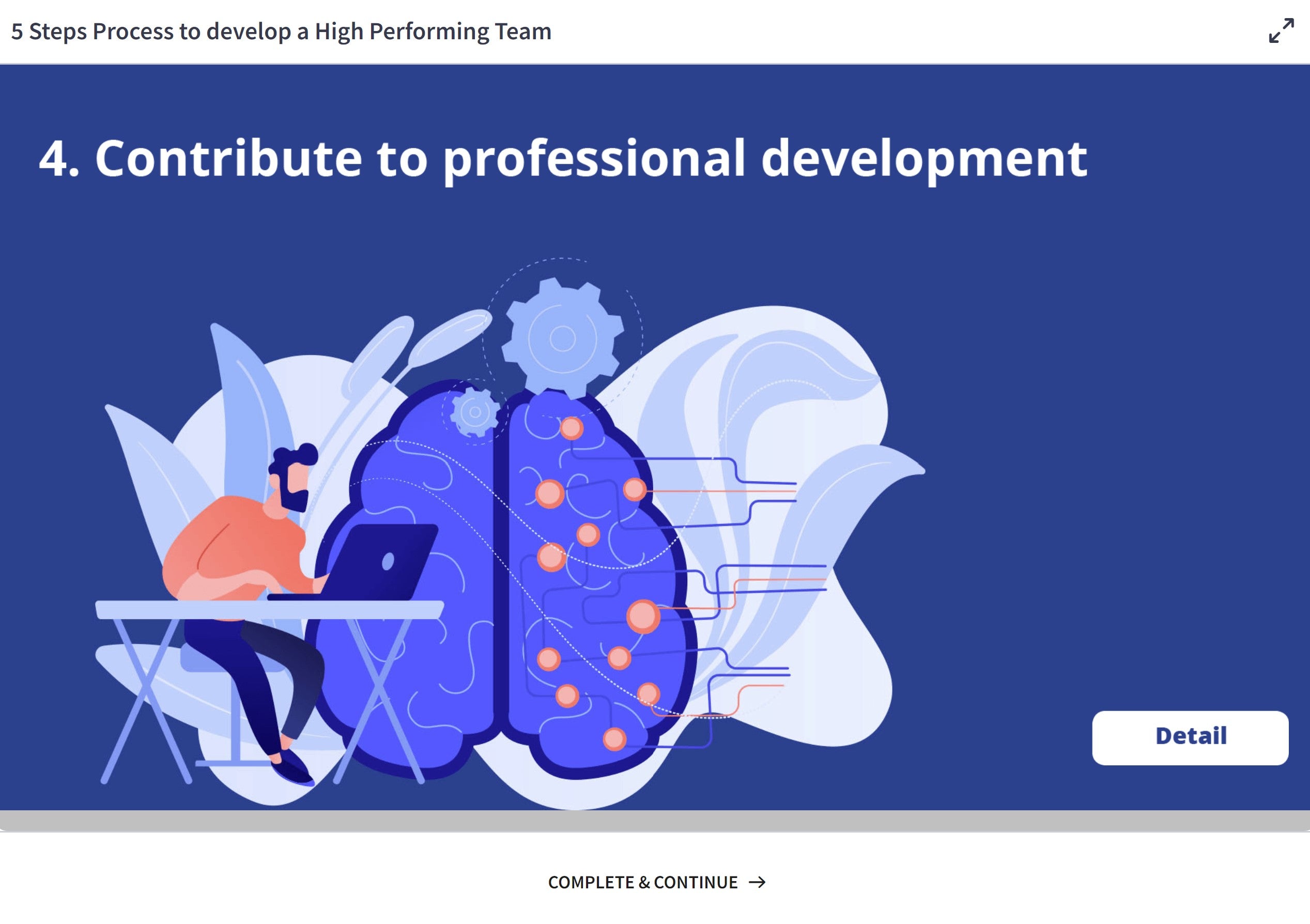 5 Steps Process to develop a High Performing Team

4. Contribute to professional development

Detail

COMPLETE & CONTINUE →